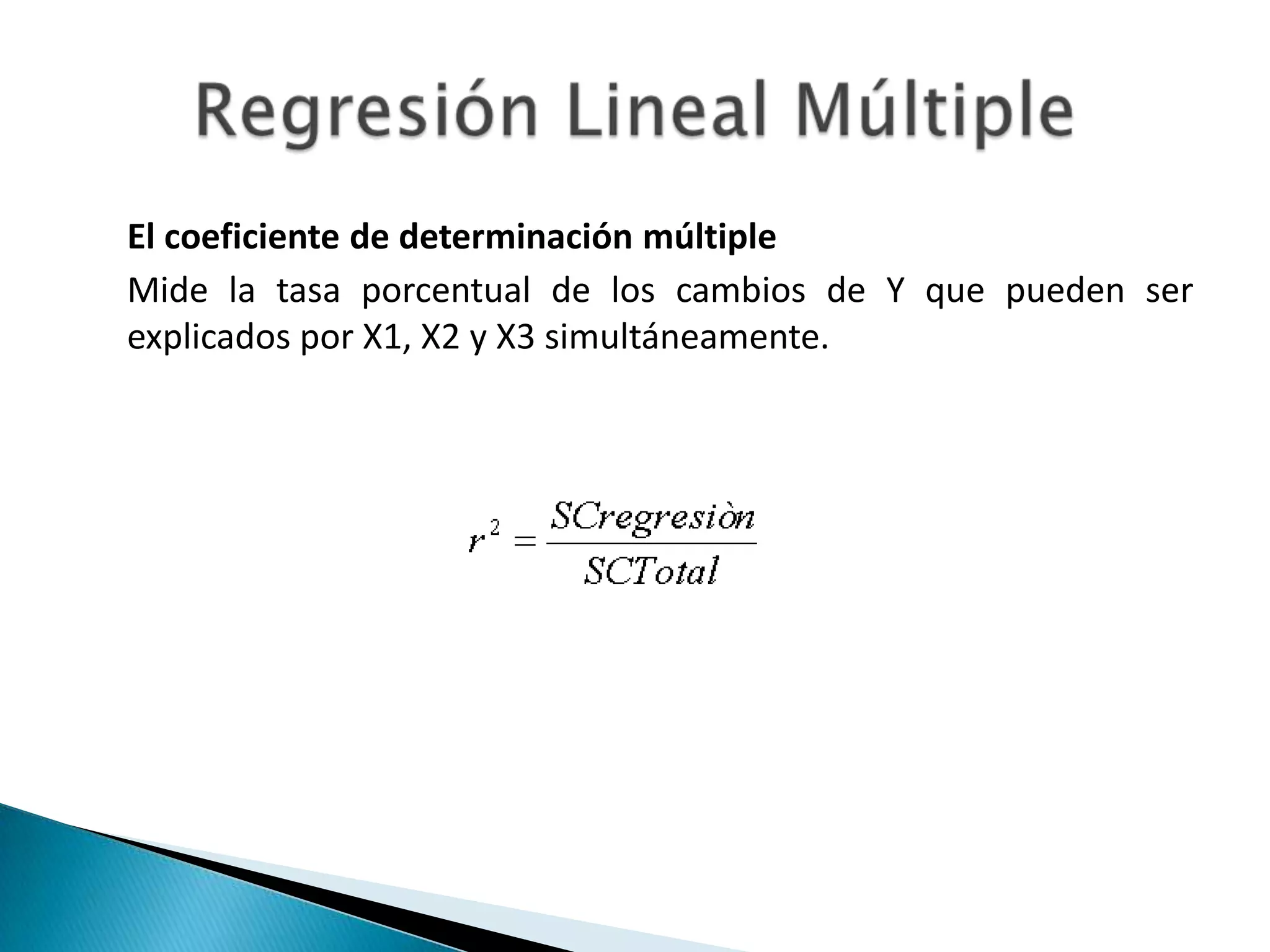 Regresión Lineal Múltiple

El coeficiente de determinación múltiple

Mide la tasa porcentual de los cambios de Y que pueden ser explicados por X1, X2 y X3 simultáneamente.

$r^2 = \frac{SCregresiòn}{SCTotal}$